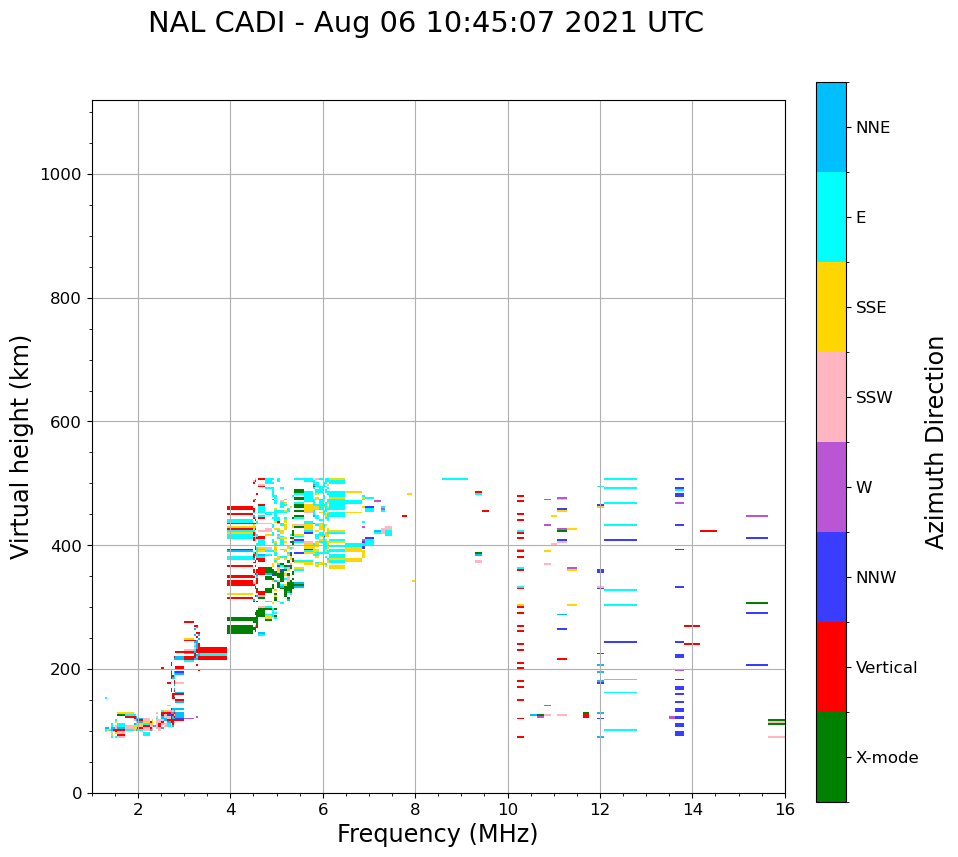 NAL CADI - Aug 06 10:45:07 2021 UTC

Virtual height (km)

1000
800
600
400
200
0

2
4
6
8
10
12
14
16

Frequency (MHz)

NNE
E
SSE
SSW
W
NNW
Vertical
X-mode

Azimuth Direction